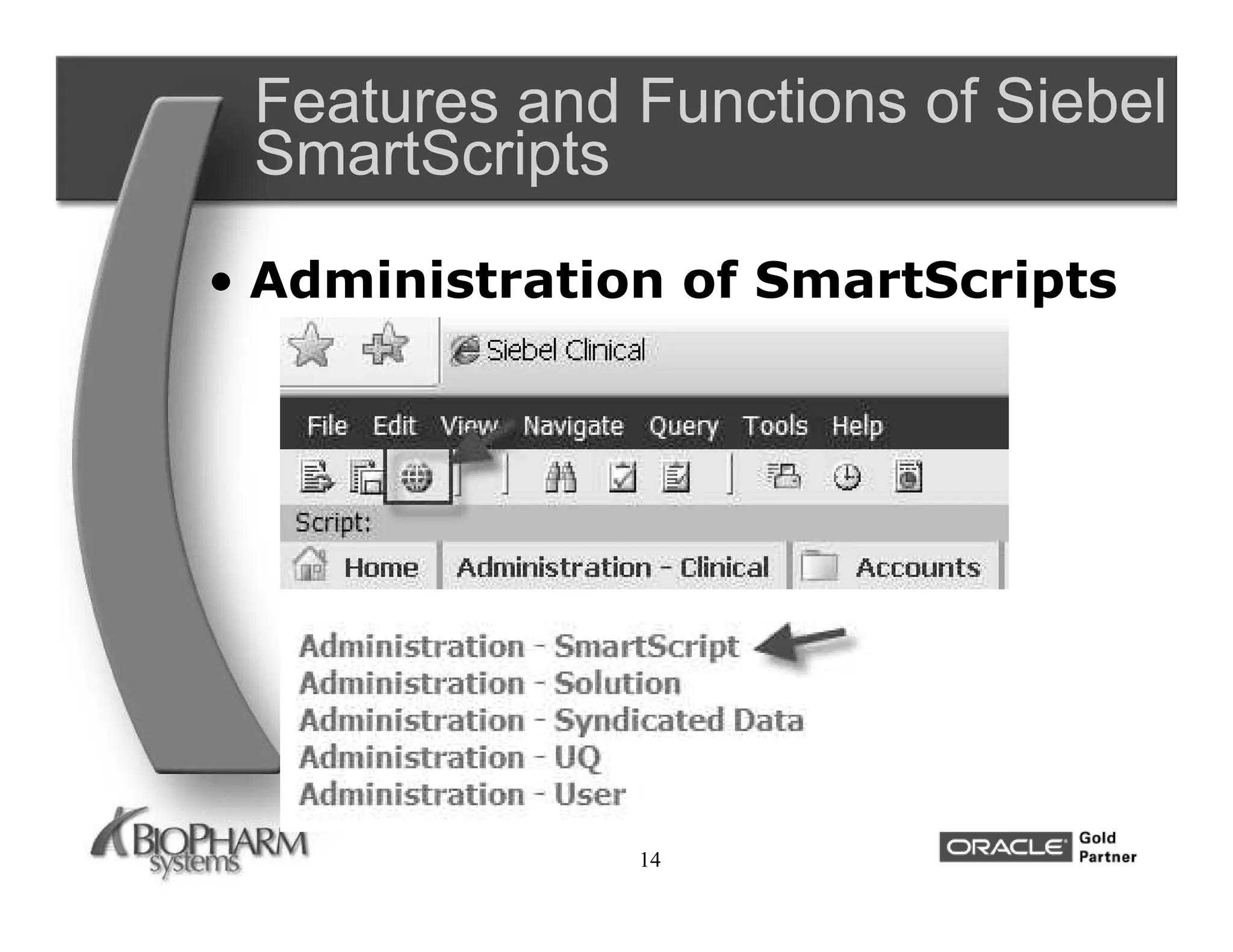 Features and Functions of Siebel SmartScripts

• Administration of SmartScripts

Siebel Clinical

File Edit View Navigate Query Tools Help

Script:

Home Administration - Clinical Accounts

Administration - SmartScript
Administration - Solution
Administration - Syndicated Data
Administration - UQ
Administration - User

BIOPHARM systems

14

ORACLE Gold Partner